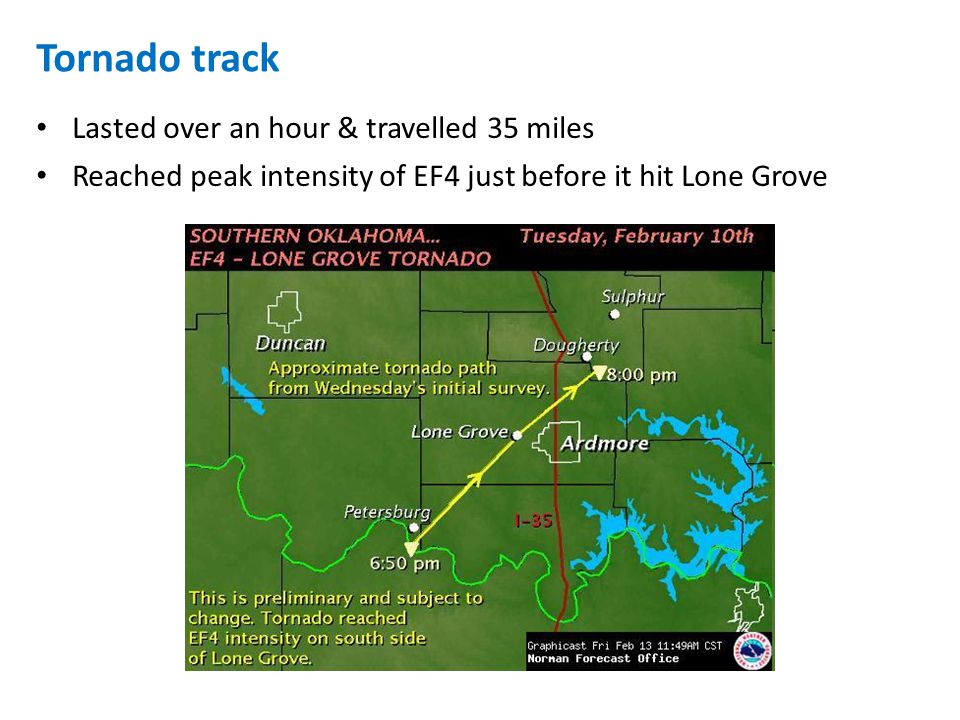 Tornado track

• Lasted over an hour & travelled 35 miles
• Reached peak intensity of EF4 just before it hit Lone Grove

SOUTHERN OKLAHOMA...
EF4 – LONE GROVE TORNADO

Tuesday, February 10th

Sulphur

Duncan

Dougherty

Approximate tornado path from Wednesday's initial survey.

8:00 pm

Lone Grove

Ardmore

Petersburg

I-35

6:50 pm

This is preliminary and subject to change. Tornado reached EF4 intensity on south side of Lone Grove.

Graphicast Fri Feb 13 11:49AM CST
Norman Forecast Office